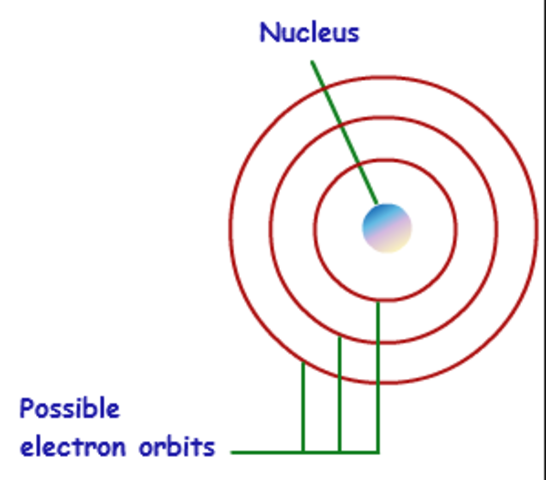 Nucleus

Possible
electron orbits